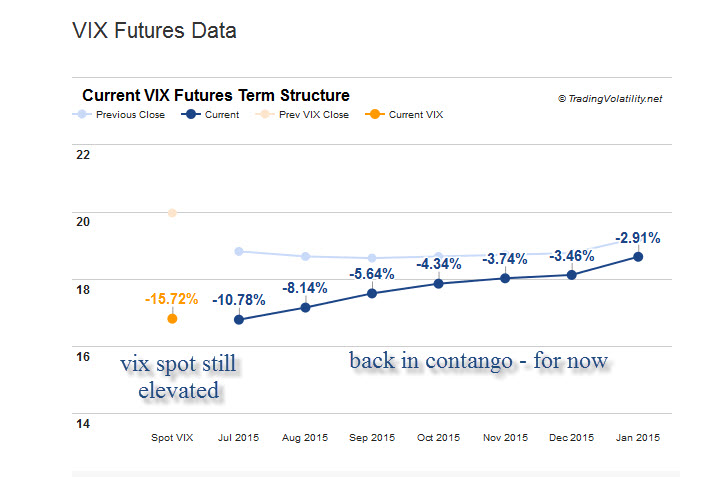 VIX Futures Data

Current VIX Futures Term Structure

© TradingVolatility.net

Previous Close
Current
Prev VIX Close
Current VIX

22
20
18
16
14

-15.72%
-10.78%
-8.14%
-5.64%
-4.34%
-3.74%
-3.46%
-2.91%

vix spot still elevated

back in contango - for now

Spot VIX
Jul 2015
Aug 2015
Sep 2015
Oct 2015
Nov 2015
Dec 2015
Jan 2015